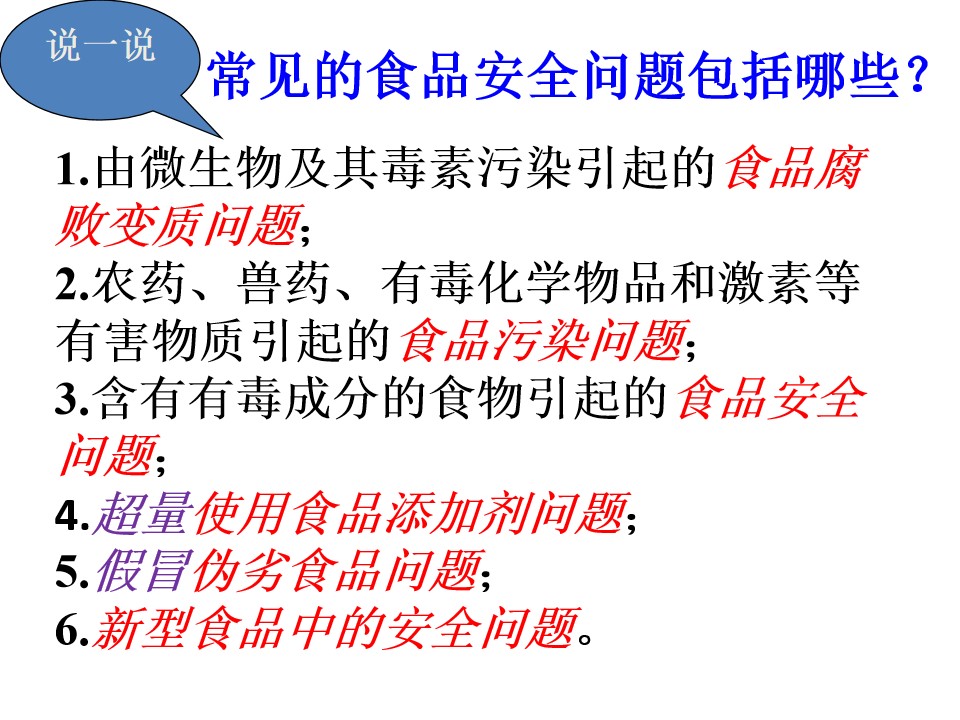 说一说

常见的食品安全问题包括哪些？

1.由微生物及其毒素污染引起的食品腐败变质问题;
2.农药、兽药、有毒化学物品和激素等有害物质引起的食品污染问题;
3.含有有毒成分的食物引起的食品安全问题;
4.超量使用食品添加剂问题;
5.假冒伪劣食品问题;
6.新型食品中的安全问题。